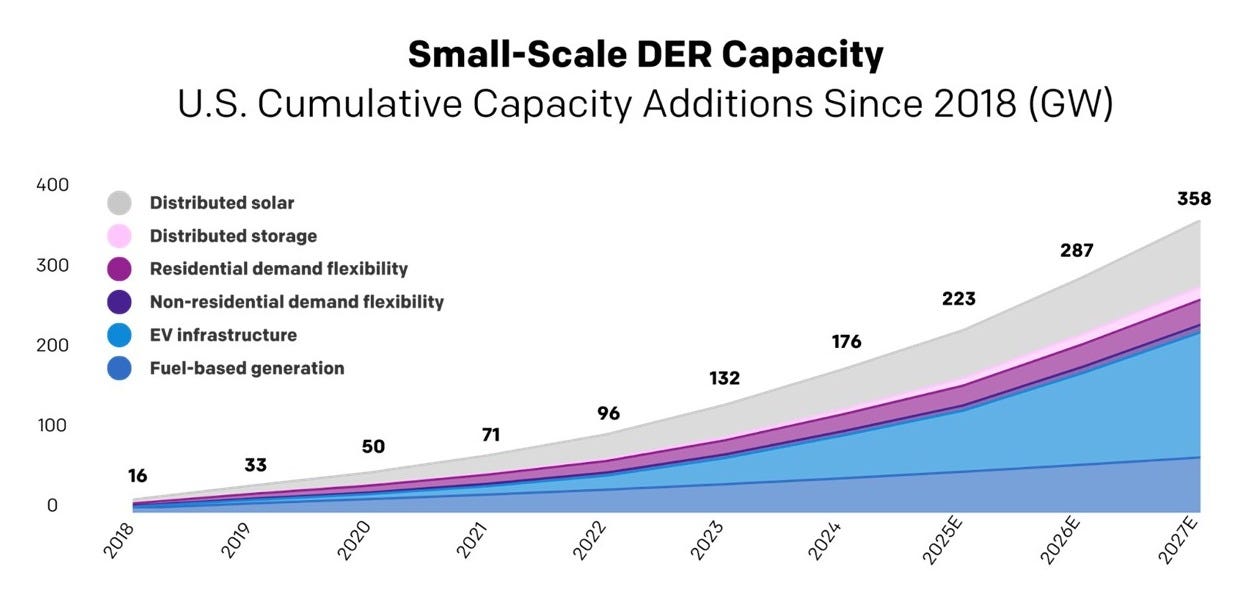 Small-Scale DER Capacity
U.S. Cumulative Capacity Additions Since 2018 (GW)

400
300
200
100
0

Distributed solar
Distributed storage
Residential demand flexibility
Non-residential demand flexibility
EV infrastructure
Fuel-based generation

16
33
50
71
96
132
176
223
287
358

2018
2019
2020
2021
2022
2023
2024
2025E
2026E
2027E